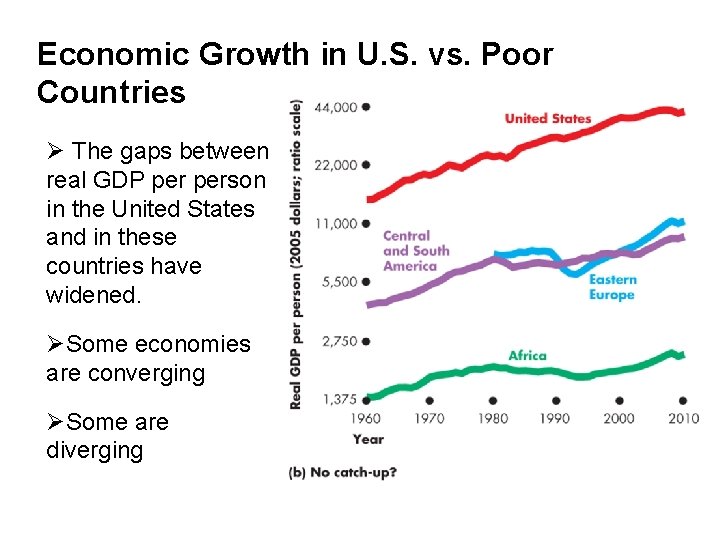 Economic Growth in U.S. vs. Poor Countries

➢ The gaps between real GDP per person in the United States and in these countries have widened.

➢Some economies are converging

➢Some are diverging

Real GDP per person (2005 dollars; ratio scale)

44,000
22,000
11,000
5,500
2,750
1,375

United States
Central and South America
Eastern Europe
Africa

1960 1970 1980 1990 2000 2010
Year

(b) No catch-up?